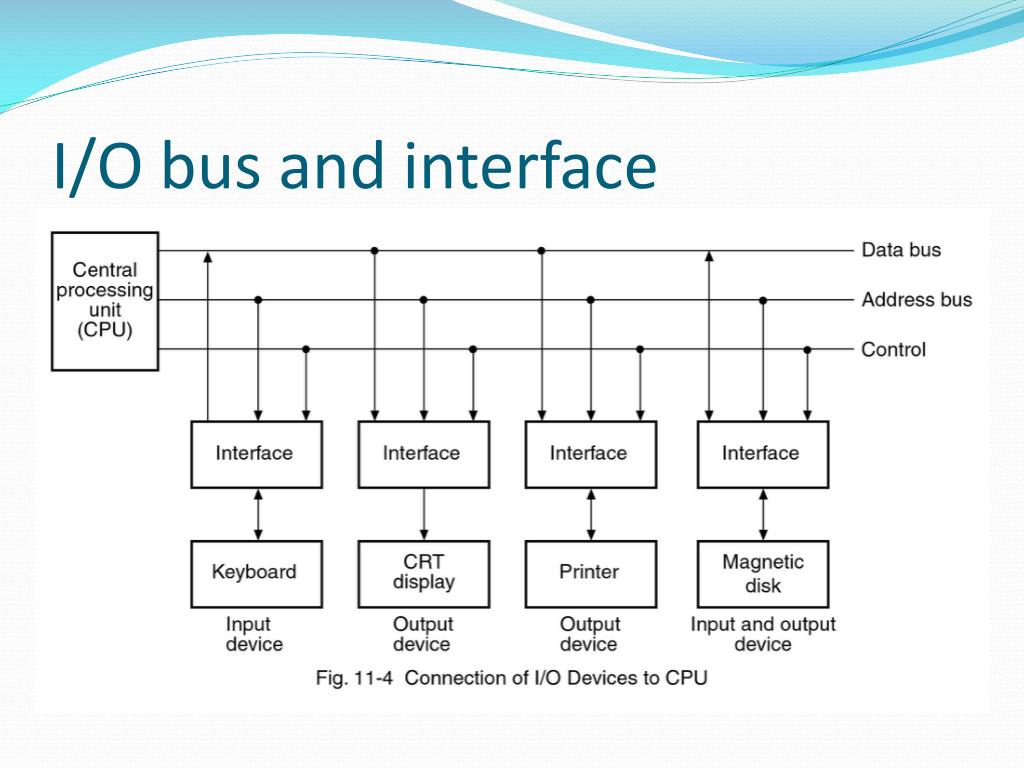 I/O bus and interface

Central processing unit (CPU)

Data bus

Address bus

Control

Interface

Interface

Interface

Interface

Keyboard

CRT display

Printer

Magnetic disk

Input device

Output device

Output device

Input and output device

Fig. 11-4 Connection of I/O Devices to CPU